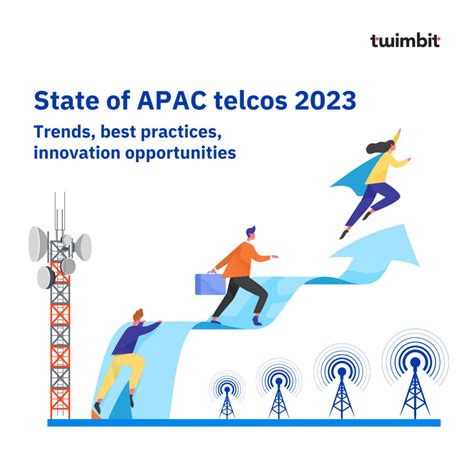 twimbit

State of APAC telcos 2023

Trends, best practices, innovation opportunities